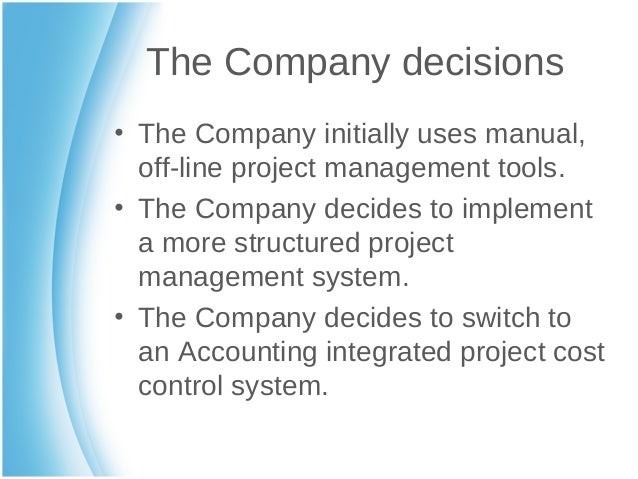 The Company decisions

• The Company initially uses manual, off-line project management tools.
• The Company decides to implement a more structured project management system.
• The Company decides to switch to an Accounting integrated project cost control system.